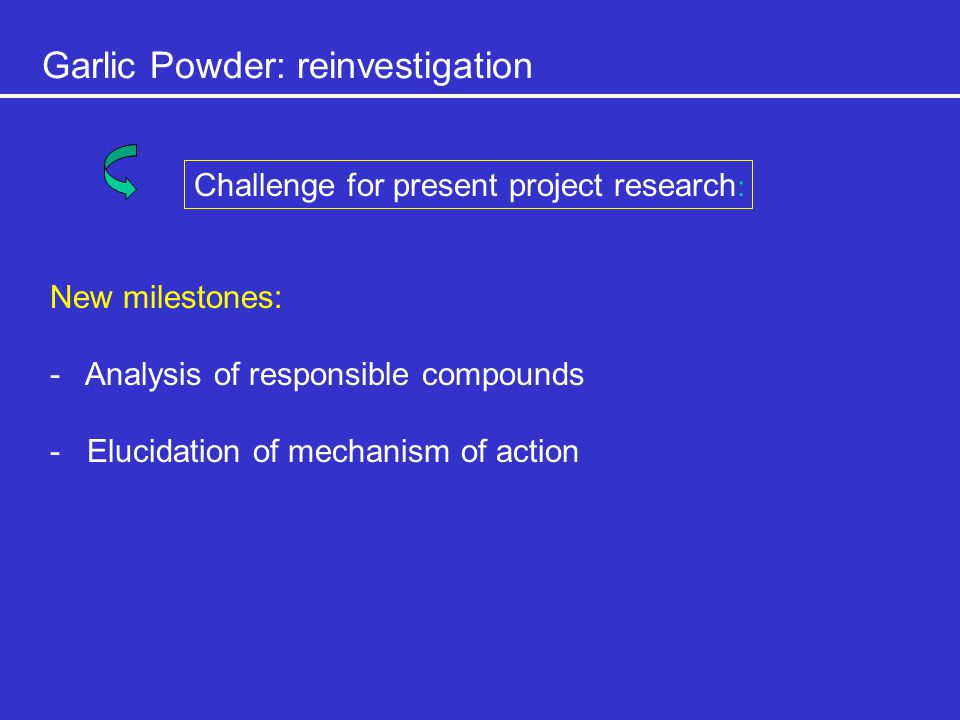 Garlic Powder: reinvestigation

Challenge for present project research:

New milestones:

- Analysis of responsible compounds

- Elucidation of mechanism of action